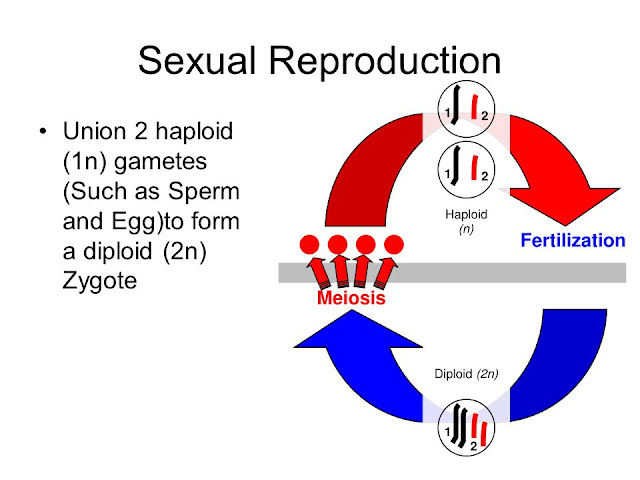 Sexual Reproduction

• Union 2 haploid (1n) gametes (Such as Sperm and Egg)to form a diploid (2n) Zygote

1 2

1 2

Haploid (n)

Fertilization

Meiosis

Diploid (2n)

1 2